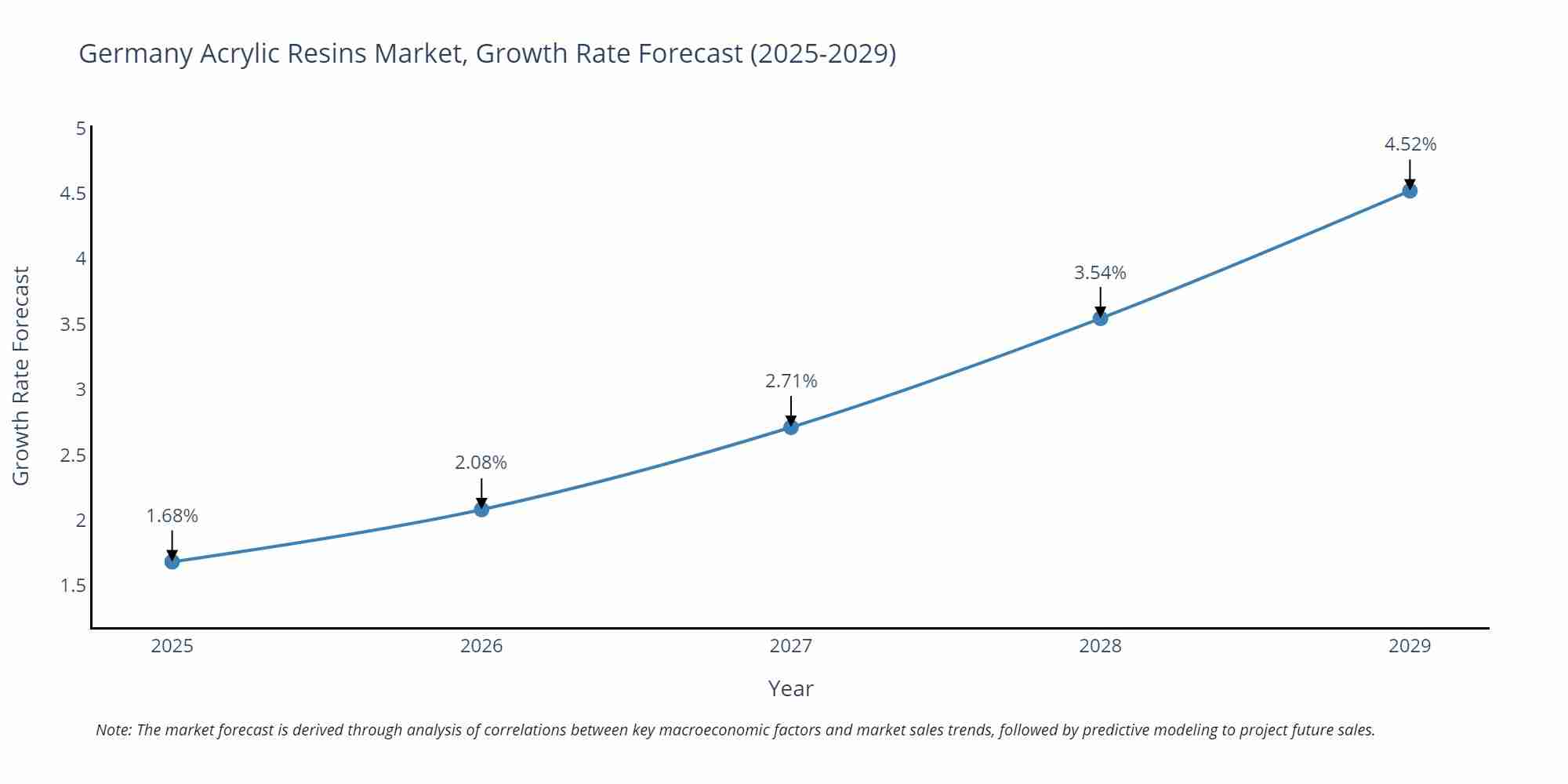 Germany Acrylic Resins Market, Growth Rate Forecast (2025-2029)

Growth Rate Forecast

5
4.5
4
3.5
3
2.5
2
1.5

1.68%
2.08%
2.71%
3.54%
4.52%

2025
2026
2027
2028
2029

Year

Note: The market forecast is derived through analysis of correlations between key macroeconomic factors and market sales trends, followed by predictive modeling to project future sales.